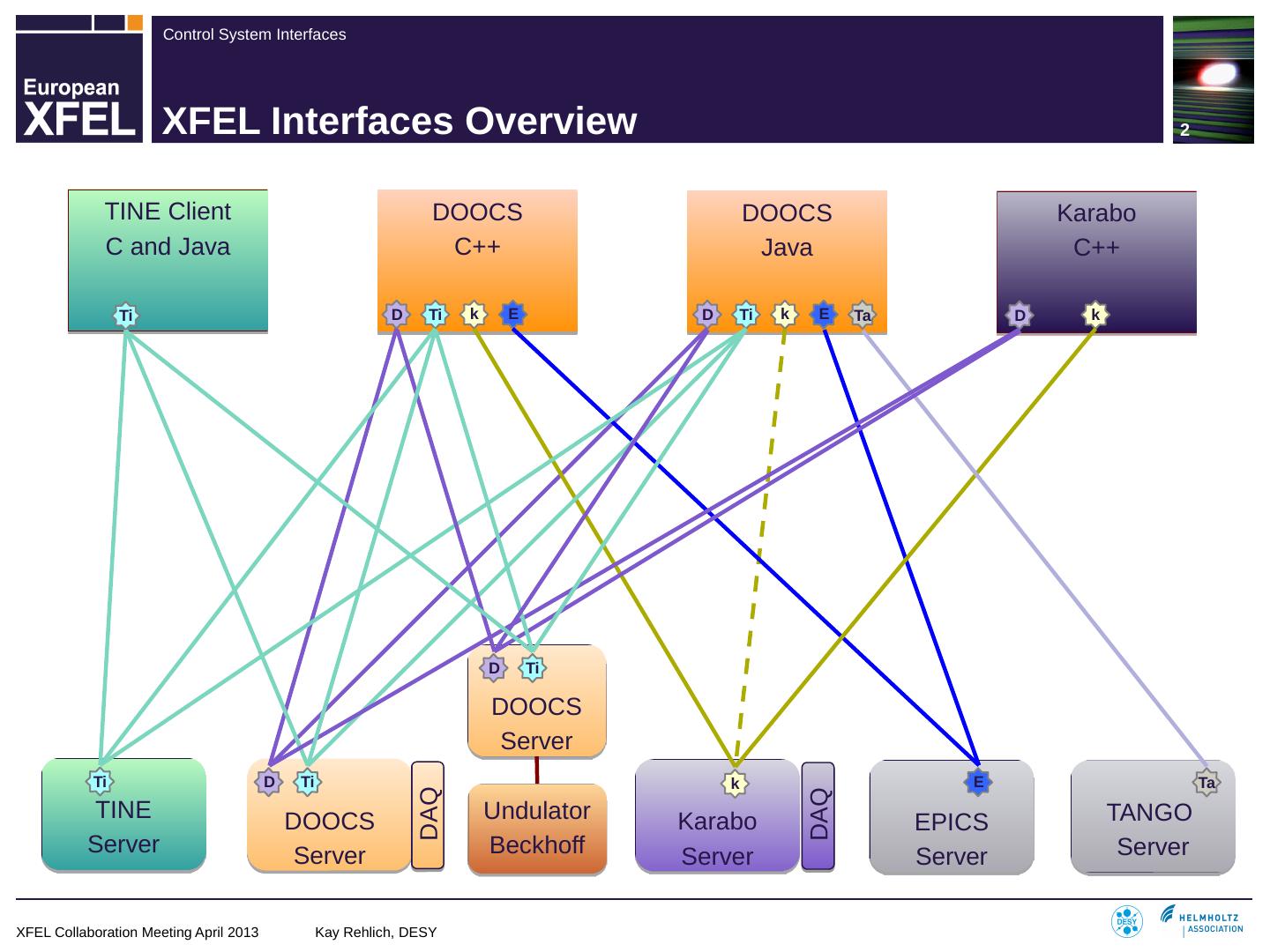 European XFEL

Control System Interfaces

XFEL Interfaces Overview

2

TINE Client
C and Java
Ti

DOOCS
C++
D Ti k E

DOOCS
Java
D Ti k E Ta

Karabo
C++
D k

D Ti
DOOCS
Server

Ti
TINE
Server

D Ti
DOOCS
Server

DAQ

Undulator
Beckhoff

k
Karabo
Server

DAQ

E
EPICS
Server

Ta
TANGO
Server

XFEL Collaboration Meeting April 2013 Kay Rehlich, DESY

DESY

HELMHOLTZ ASSOCIATION